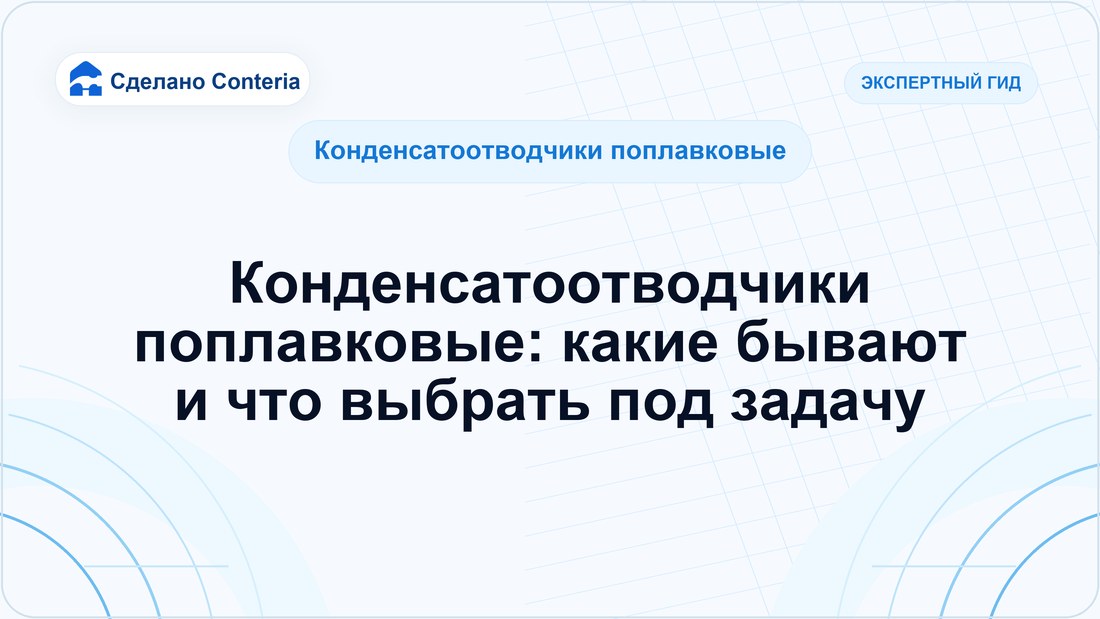 Сделано Conteria

ЭКСПЕРТНЫЙ ГИД

Конденсатоотводчики поплавковые

Конденсатоотводчики поплавковые: какие бывают и что выбрать под задачу